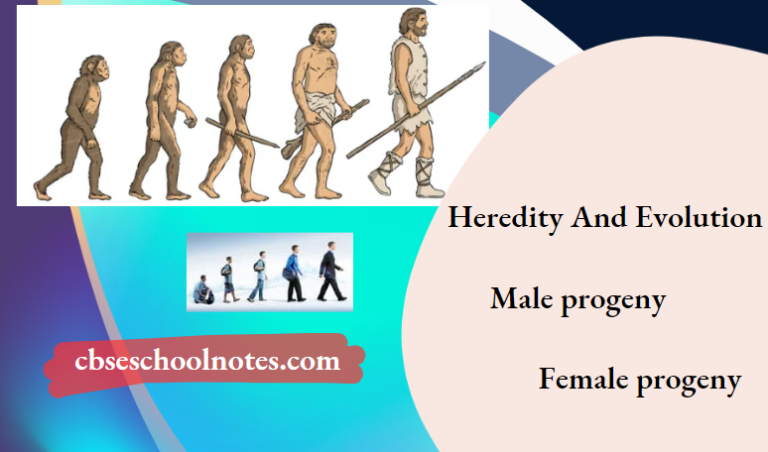 Heredity And Evolution

Male progeny

Female progeny

cbseschoolnotes.com